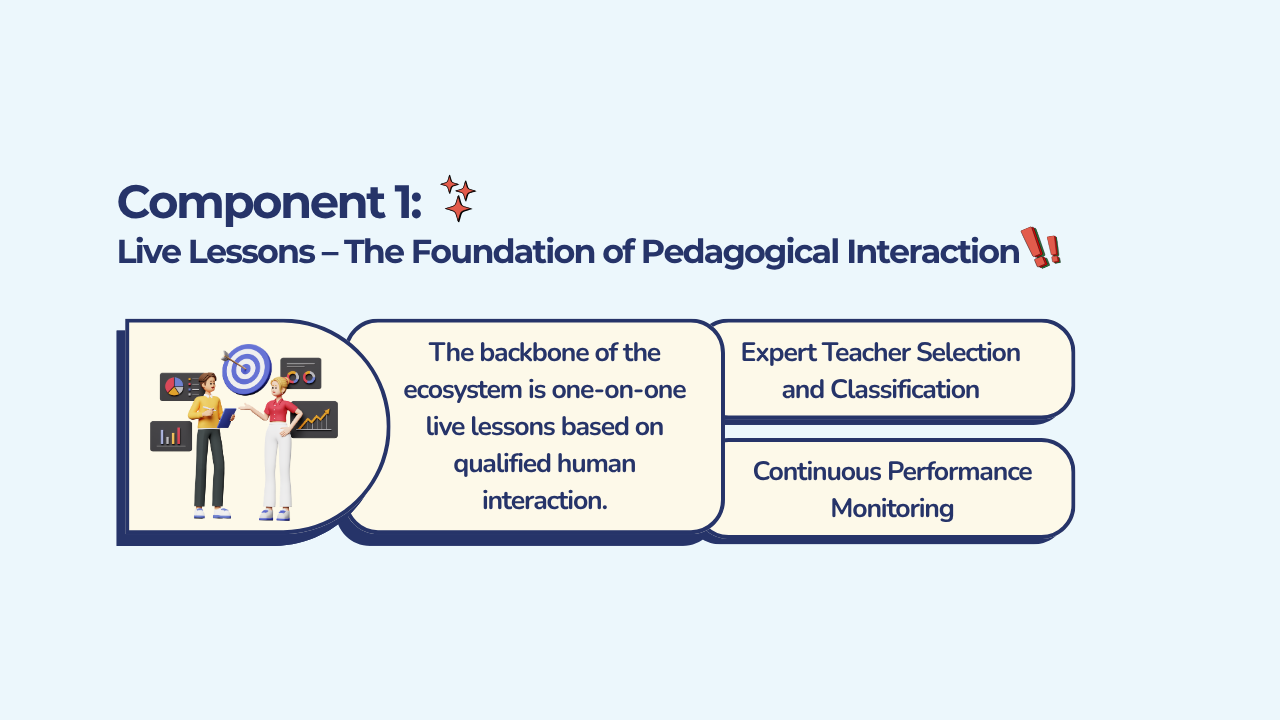 Component 1:
Live Lessons – The Foundation of Pedagogical Interaction

The backbone of the ecosystem is one-on-one live lessons based on qualified human interaction.

Expert Teacher Selection and Classification

Continuous Performance Monitoring